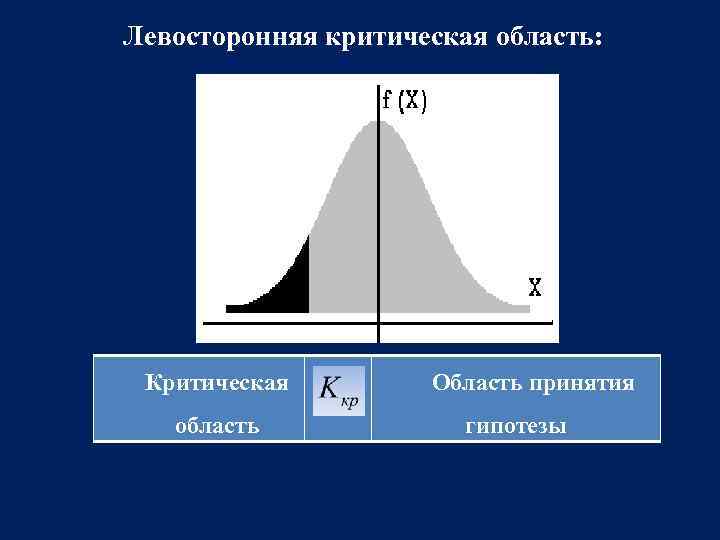 Левосторонняя критическая область:

f (X)

X

| Критическая область | $K_{кр}$ | Область принятия гипотезы |
|---|---|---|